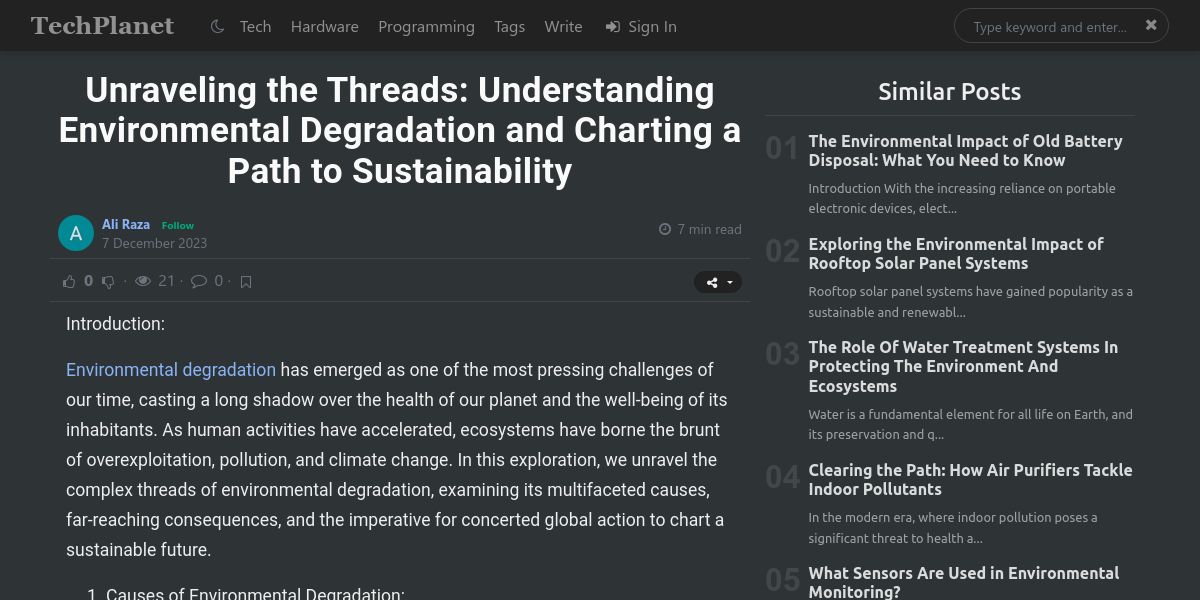 TechPlanet Tech Hardware Programming Tags Write Sign In

Type keyword and enter...

Unraveling the Threads: Understanding Environmental Degradation and Charting a Path to Sustainability

A Ali Raza Follow
7 December 2023

7 min read

0 · 21 · 0 ·

Introduction:

Environmental degradation has emerged as one of the most pressing challenges of our time, casting a long shadow over the health of our planet and the well-being of its inhabitants. As human activities have accelerated, ecosystems have borne the brunt of overexploitation, pollution, and climate change. In this exploration, we unravel the complex threads of environmental degradation, examining its multifaceted causes, far-reaching consequences, and the imperative for concerted global action to chart a sustainable future.

1. Causes of Environmental Degradation:

Similar Posts

01 The Environmental Impact of Old Battery Disposal: What You Need to Know
Introduction With the increasing reliance on portable electronic devices, elect...

02 Exploring the Environmental Impact of Rooftop Solar Panel Systems
Rooftop solar panel systems have gained popularity as a sustainable and renewabl...

03 The Role Of Water Treatment Systems In Protecting The Environment And Ecosystems
Water is a fundamental element for all life on Earth, and its preservation and q...

04 Clearing the Path: How Air Purifiers Tackle Indoor Pollutants
In the modern era, where indoor pollution poses a significant threat to health a...

05 What Sensors Are Used in Environmental Monitoring?